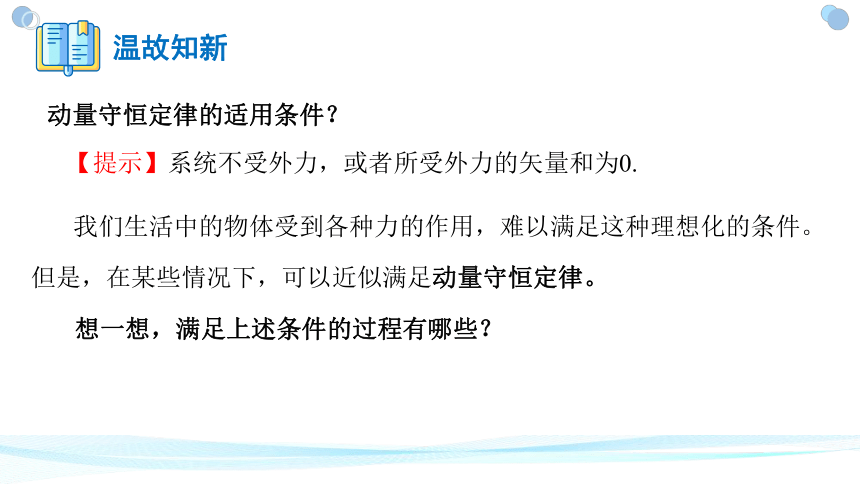 温故知新

动量守恒定律的适用条件？

【提示】系统不受外力，或者所受外力的矢量和为0.

我们生活中的物体受到各种力的作用，难以满足这种理想化的条件。但是，在某些情况下，可以近似满足动量守恒定律。

想一想，满足上述条件的过程有哪些？